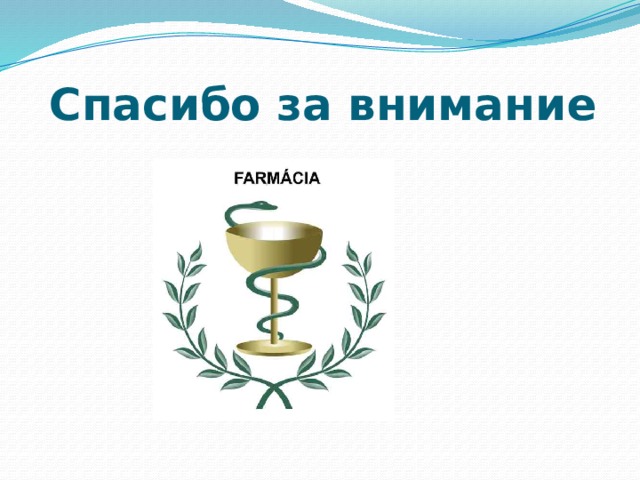 Спасибо за внимание

FARMÁCIA